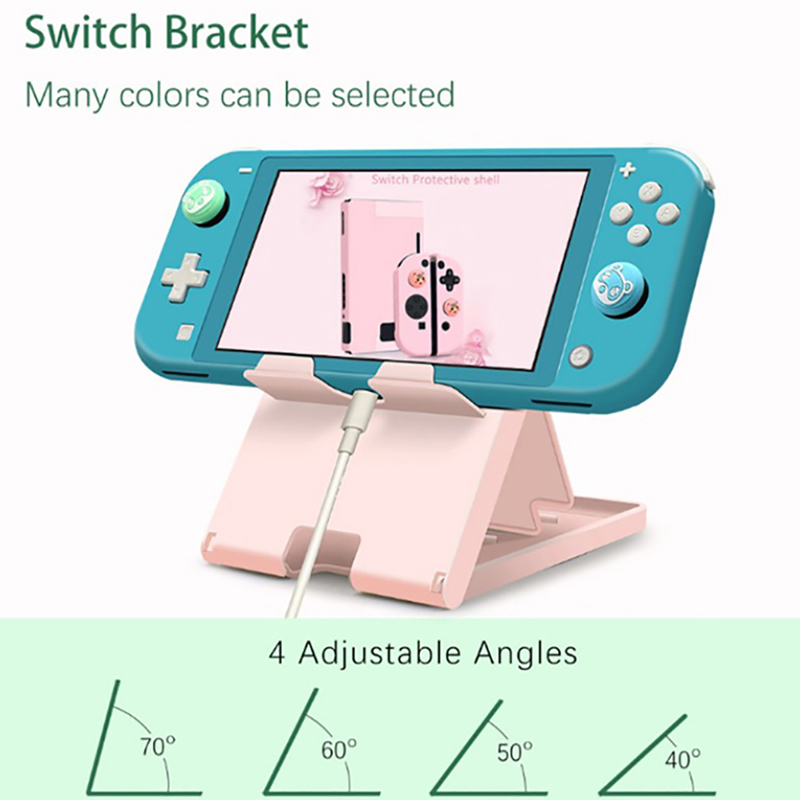 Switch Bracket

Many colors can be selected

Switch Protective shell

4 Adjustable Angles

70°

60°

50°

40°